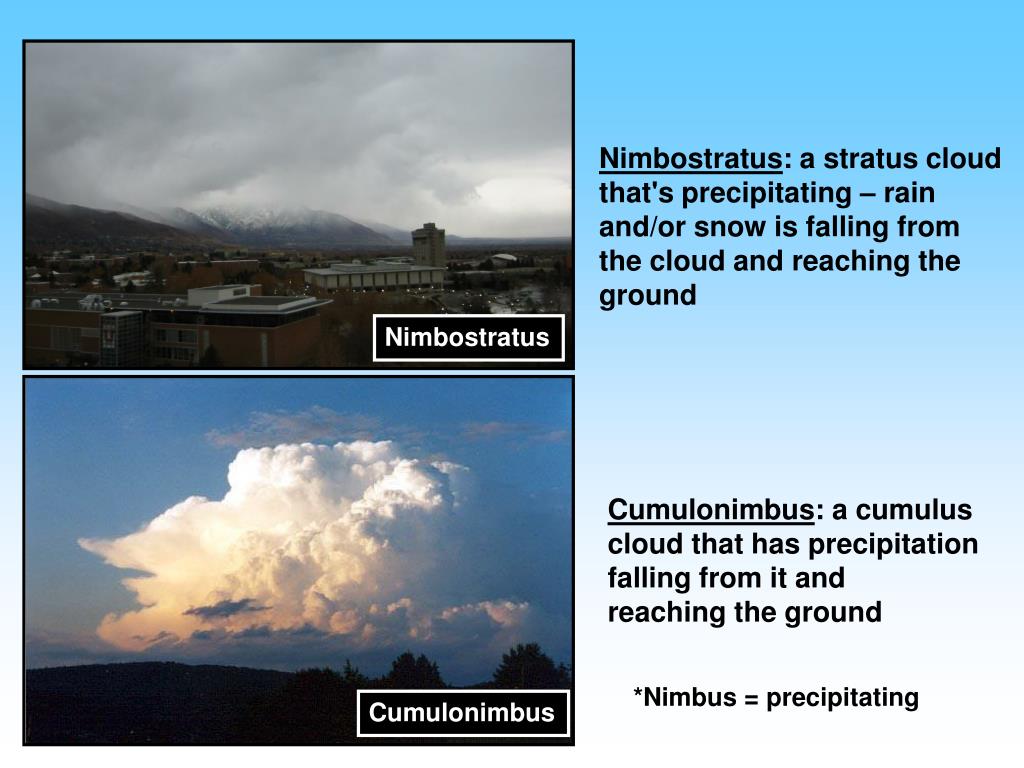 Nimbostratus

Nimbostratus: a stratus cloud that's precipitating – rain and/or snow is falling from the cloud and reaching the ground

Cumulonimbus

Cumulonimbus: a cumulus cloud that has precipitation falling from it and reaching the ground

*Nimbus = precipitating